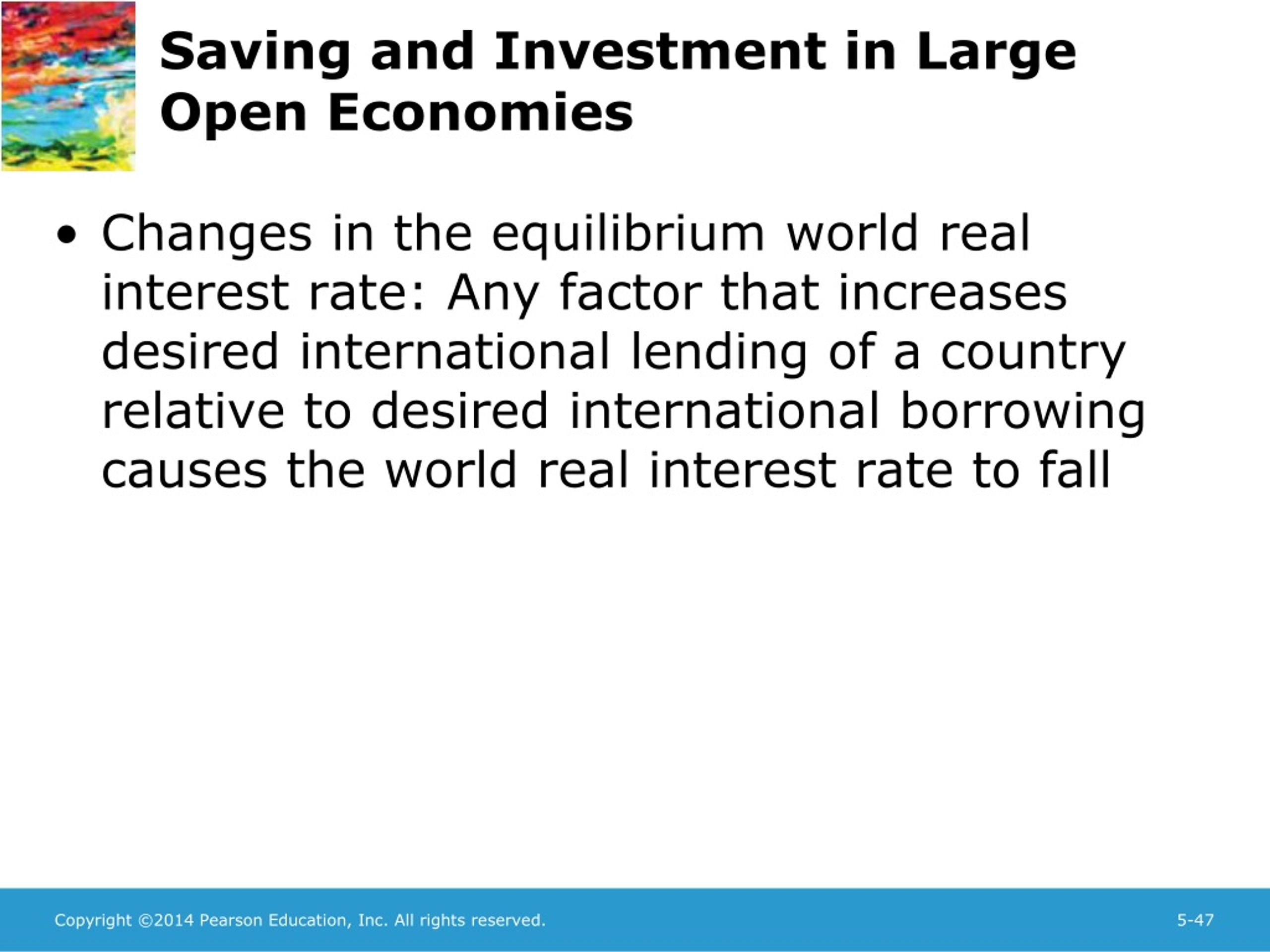 Saving and Investment in Large Open Economies

• Changes in the equilibrium world real interest rate: Any factor that increases desired international lending of a country relative to desired international borrowing causes the world real interest rate to fall

Copyright ©2014 Pearson Education, Inc. All rights reserved.

5-47